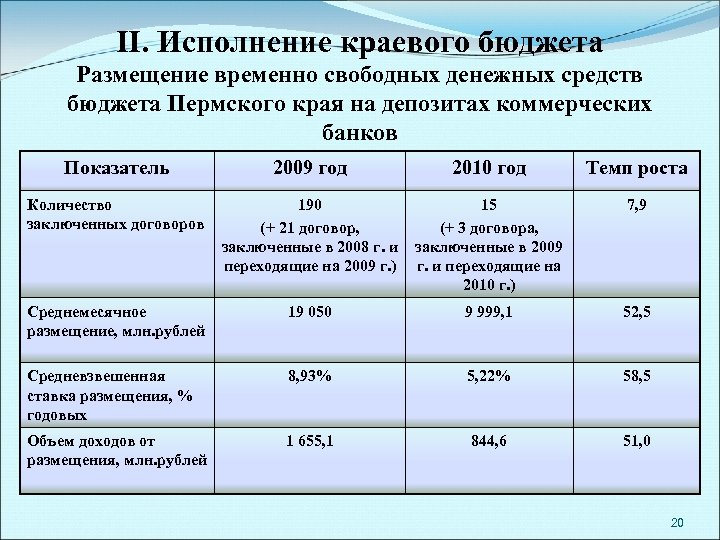 II. Исполнение краевого бюджета

Размещение временно свободных денежных средств бюджета Пермского края на депозитах коммерческих банков

| Показатель | 2009 год | 2010 год | Темп роста |
|---|---|---|---|
| Количество заключенных договоров | 190 (+ 21 договор, заключенные в 2008 г. и переходящие на 2009 г.) | 15 (+ 3 договора, заключенные в 2009 г. и переходящие на 2010 г.) | 7,9 |
| Среднемесячное размещение, млн.рублей | 19 050 | 9 999,1 | 52,5 |
| Средневзвешенная ставка размещения, % годовых | 8,93% | 5,22% | 58,5 |
| Объем доходов от размещения, млн.рублей | 1 655,1 | 844,6 | 51,0 |

20